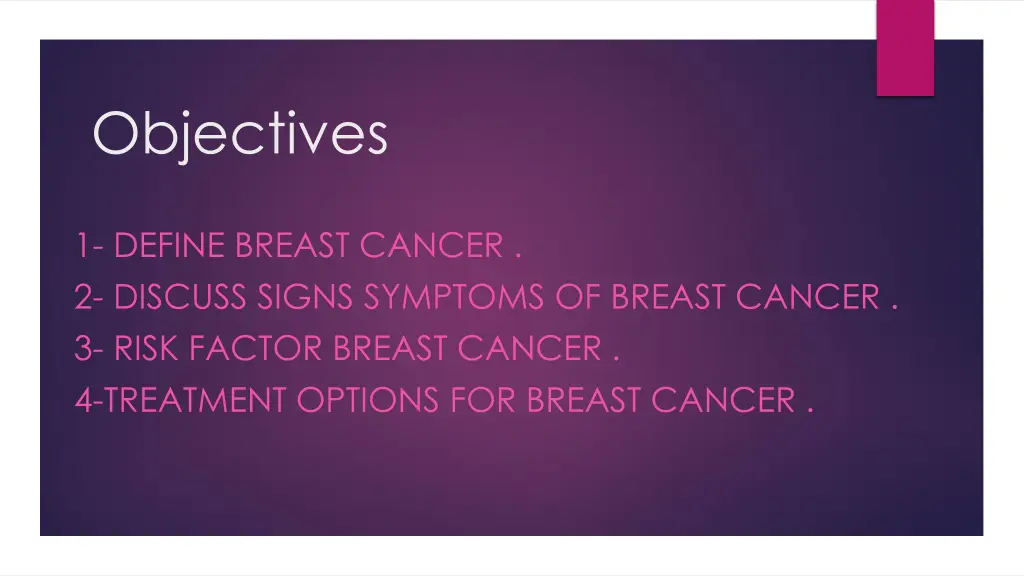 Objectives

1- DEFINE BREAST CANCER .
2- DISCUSS SIGNS SYMPTOMS OF BREAST CANCER .
3- RISK FACTOR BREAST CANCER .
4-TREATMENT OPTIONS FOR BREAST CANCER .